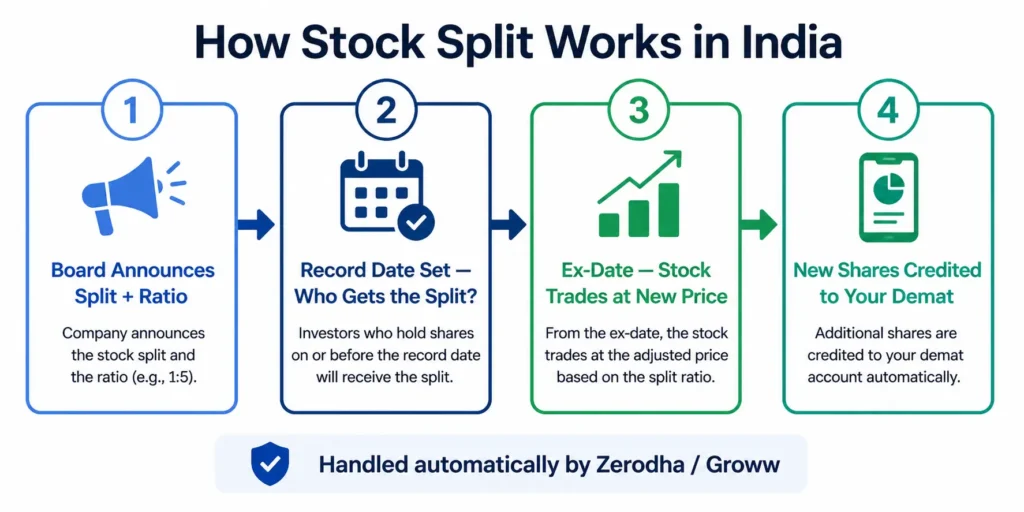 How Stock Split Works in India

1

Board Announces Split + Ratio

Company announces the stock split and the ratio (e.g., 1:5).

2

Record Date Set — Who Gets the Split?

Investors who hold shares on or before the record date will receive the split.

3

Ex-Date — Stock Trades at New Price

From the ex-date, the stock trades at the adjusted price based on the split ratio.

4

New Shares Credited to Your Demat

Additional shares are credited to your demat account automatically.

Handled automatically by Zerodha / Groww